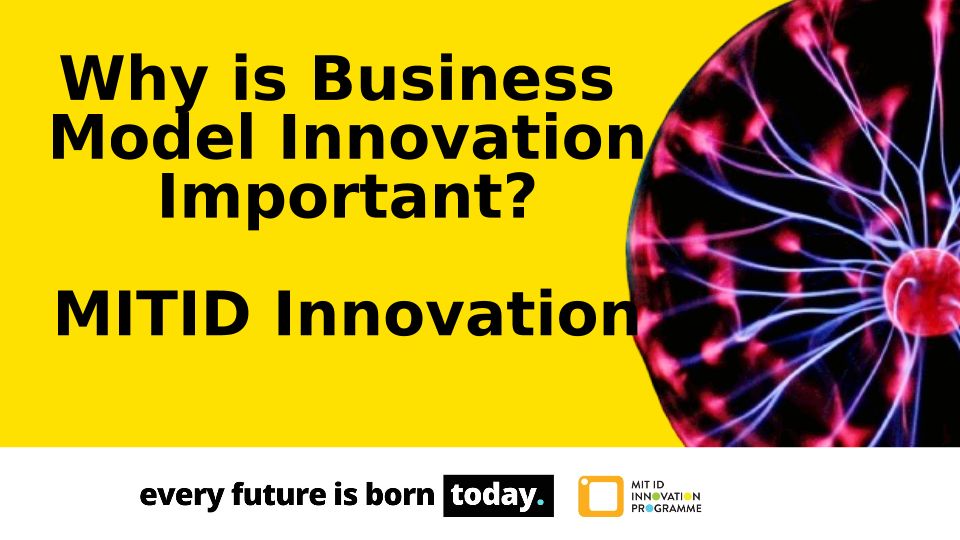 Why is Business Model Innovation Important?

MITID Innovation

every future is born today.

MIT ID INNOVATION PROGRAMME